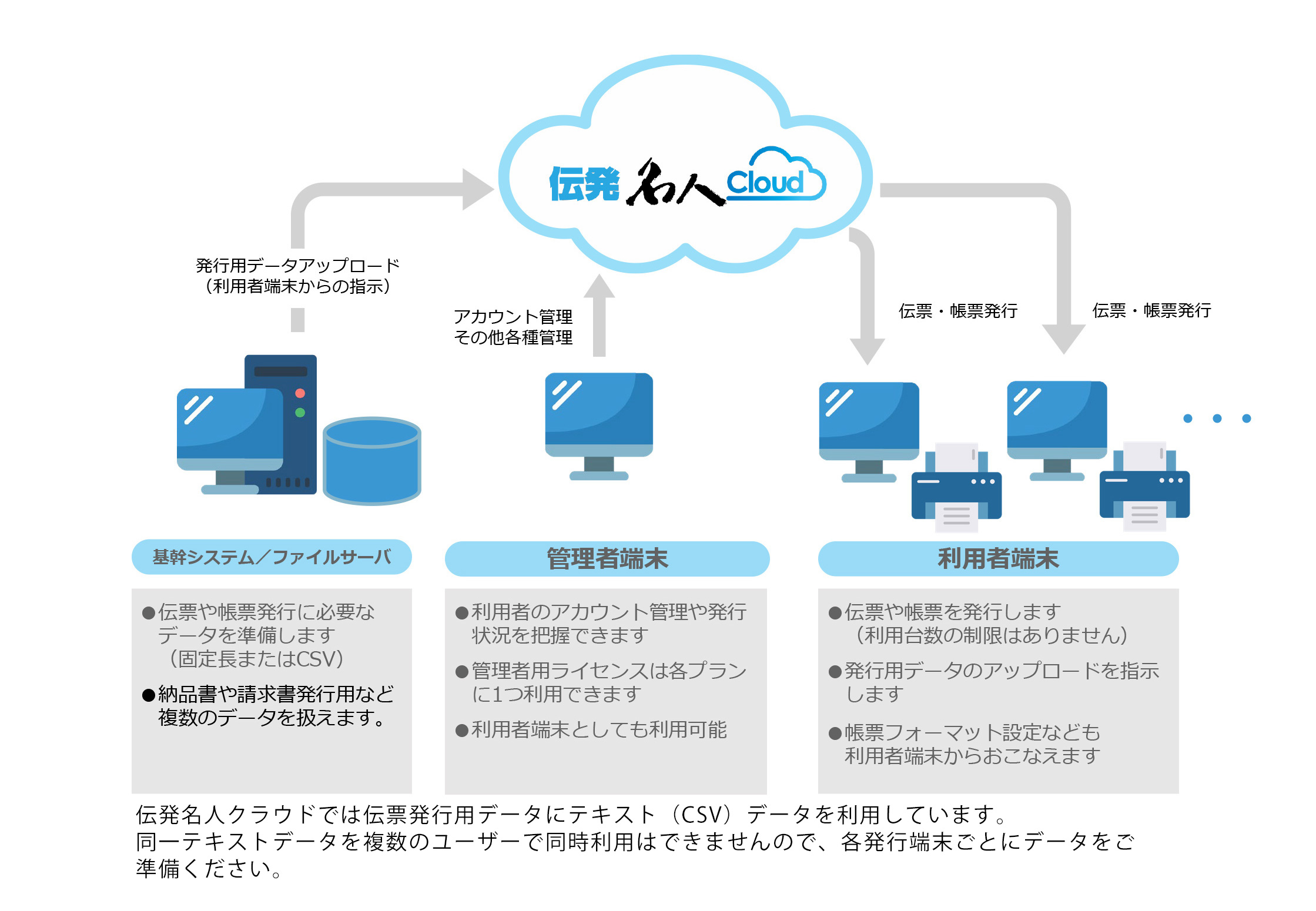 伝発名人Cloud

発行用データアップロード
（利用者端末からの指示）

アカウント管理
その他各種管理

伝票・帳票発行

伝票・帳票発行

基幹システム／ファイルサーバ

●伝票や帳票発行に必要なデータを準備します（固定長またはCSV）

●納品書や請求書発行用など複数のデータを扱えます。

管理者端末

●利用者のアカウント管理や発行状況を把握できます

●管理者用ライセンスは各プランに1つ利用できます

●利用者端末としても利用可能

利用者端末

●伝票や帳票を発行します（利用台数の制限はありません）

●発行用データのアップロードを指示します

●帳票フォーマット設定なども利用者端末からおこなえます

伝発名人クラウドでは伝票発行用データにテキスト（CSV）データを利用しています。
同一テキストデータを複数のユーザーで同時利用はできませんので、各発行端末ごとにデータをご準備ください。